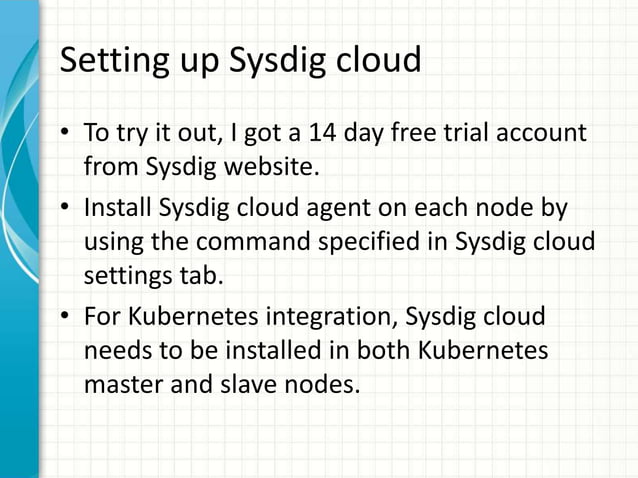 Setting up Sysdig cloud

• To try it out, I got a 14 day free trial account from Sysdig website.
• Install Sysdig cloud agent on each node by using the command specified in Sysdig cloud settings tab.
• For Kubernetes integration, Sysdig cloud needs to be installed in both Kubernetes master and slave nodes.